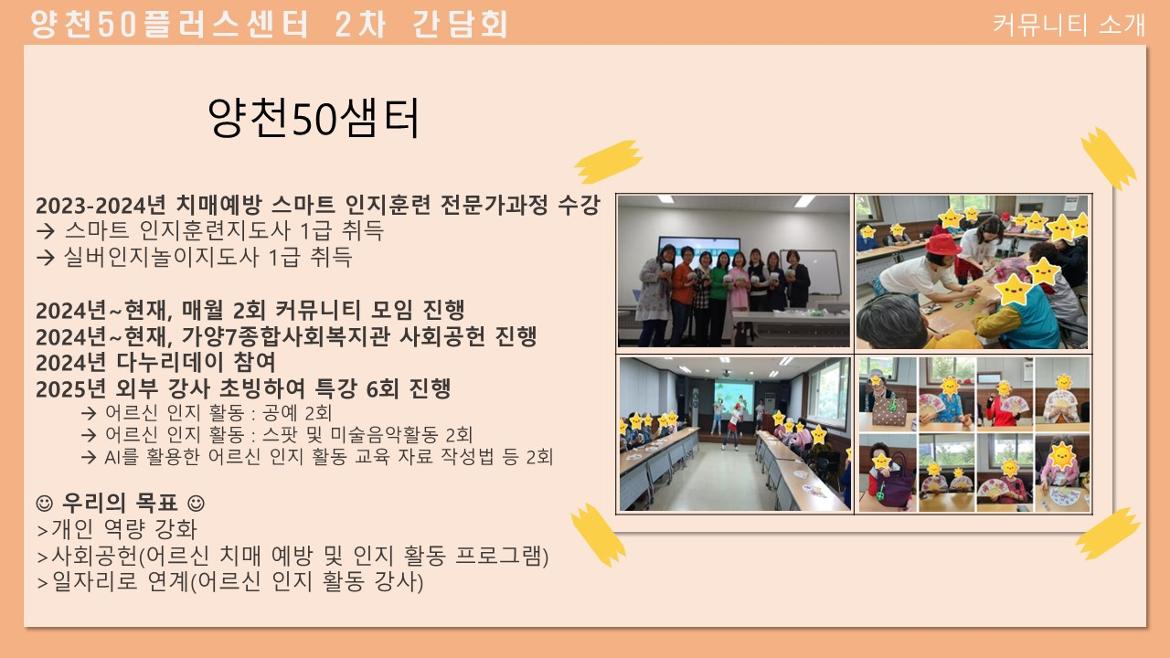 양천50플러스센터 2차 간담회

커뮤니티 소개

양천50샘터

2023-2024년 치매예방 스마트 인지훈련 전문가과정 수강
→ 스마트 인지훈련지도사 1급 취득
→ 실버인지놀이지도사 1급 취득

2024년~현재, 매월 2회 커뮤니티 모임 진행
2024년~현재, 가양7종합사회복지관 사회공헌 진행
2024년 다누리데이 참여
2025년 외부 강사 초빙하여 특강 6회 진행
→ 어르신 인지 활동 : 공예 2회
→ 어르신 인지 활동 : 스팟 및 미술음악활동 2회
→ AI를 활용한 어르신 인지 활동 교육 자료 작성법 등 2회

☺ 우리의 목표 ☺
>개인 역량 강화
>사회공헌(어르신 치매 예방 및 인지 활동 프로그램)
>일자리로 연계(어르신 인지 활동 강사)